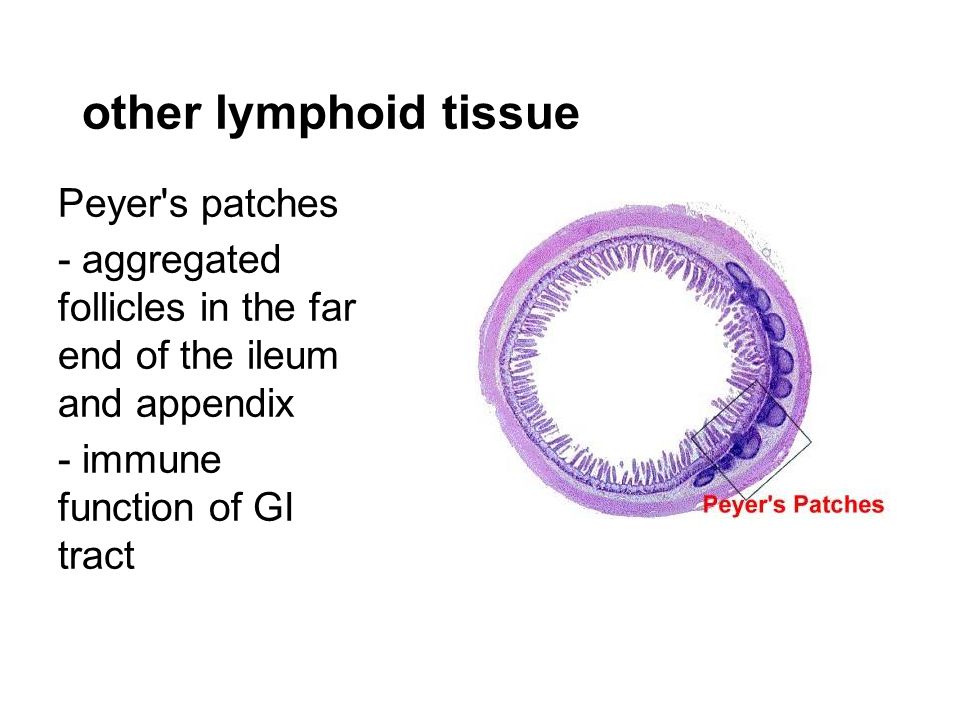 other lymphoid tissue

Peyer's patches

- aggregated follicles in the far end of the ileum and appendix

- immune function of GI tract

Peyer's Patches